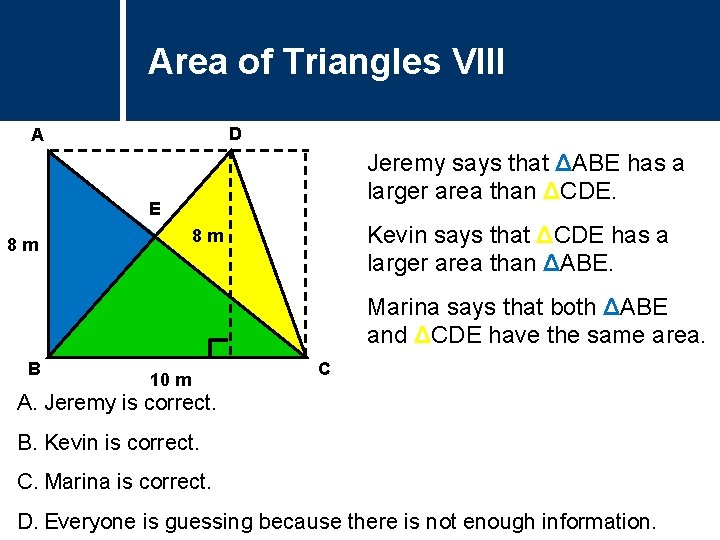 Area of Triangles VIII

A
D
E
8 m
8 m
B
10 m
C

Jeremy says that ΔABE has a larger area than ΔCDE.

Kevin says that ΔCDE has a larger area than ΔABE.

Marina says that both ΔABE and ΔCDE have the same area.

A. Jeremy is correct.

B. Kevin is correct.

C. Marina is correct.

D. Everyone is guessing because there is not enough information.